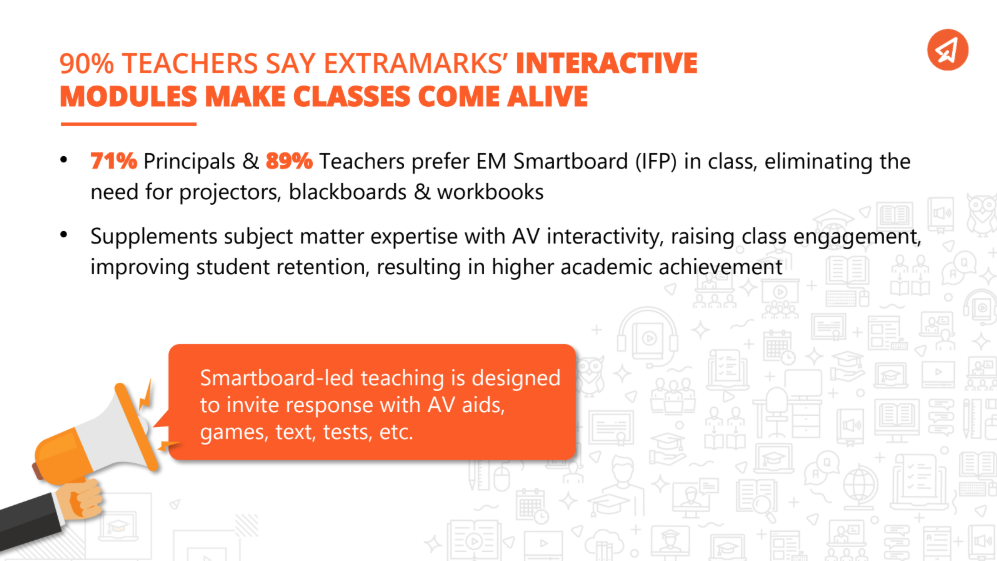 90% TEACHERS SAY EXTRAMARKS' INTERACTIVE MODULES MAKE CLASSES COME ALIVE

• 71% Principals & 89% Teachers prefer EM Smartboard (IFP) in class, eliminating the need for projectors, blackboards & workbooks

• Supplements subject matter expertise with AV interactivity, raising class engagement, improving student retention, resulting in higher academic achievement

Smartboard-led teaching is designed to invite response with AV aids, games, text, tests, etc.